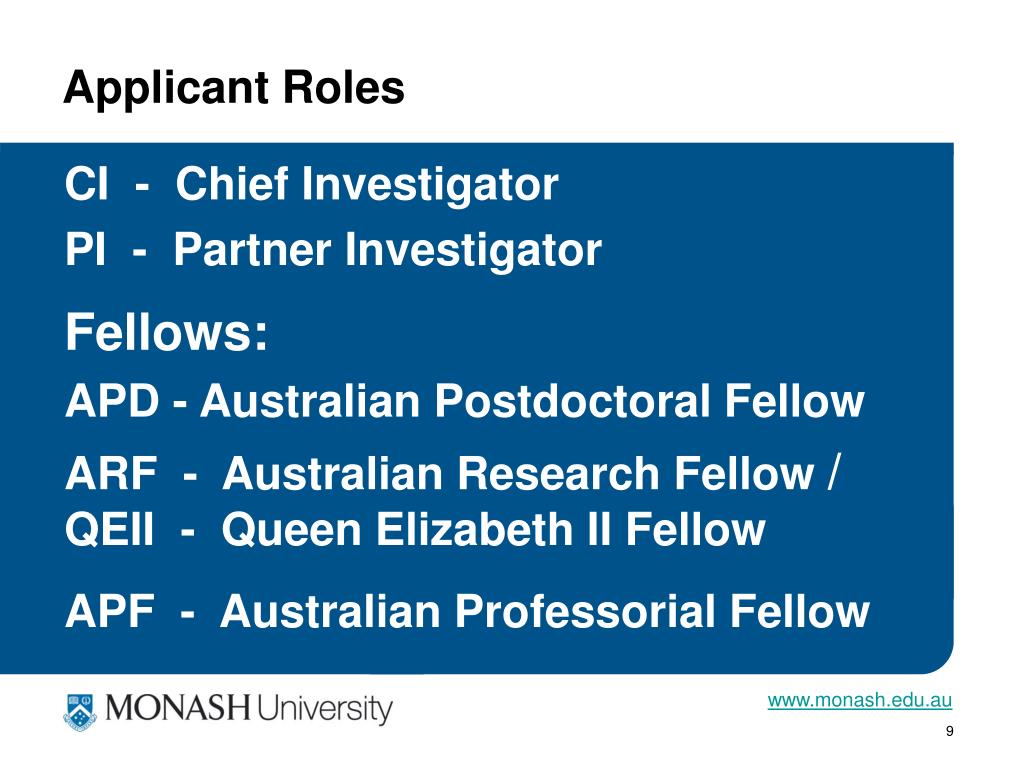 Applicant Roles

CI - Chief Investigator

PI - Partner Investigator

Fellows:

APD - Australian Postdoctoral Fellow

ARF - Australian Research Fellow /
QEII - Queen Elizabeth II Fellow

APF - Australian Professorial Fellow

MONASH University

www.monash.edu.au

9